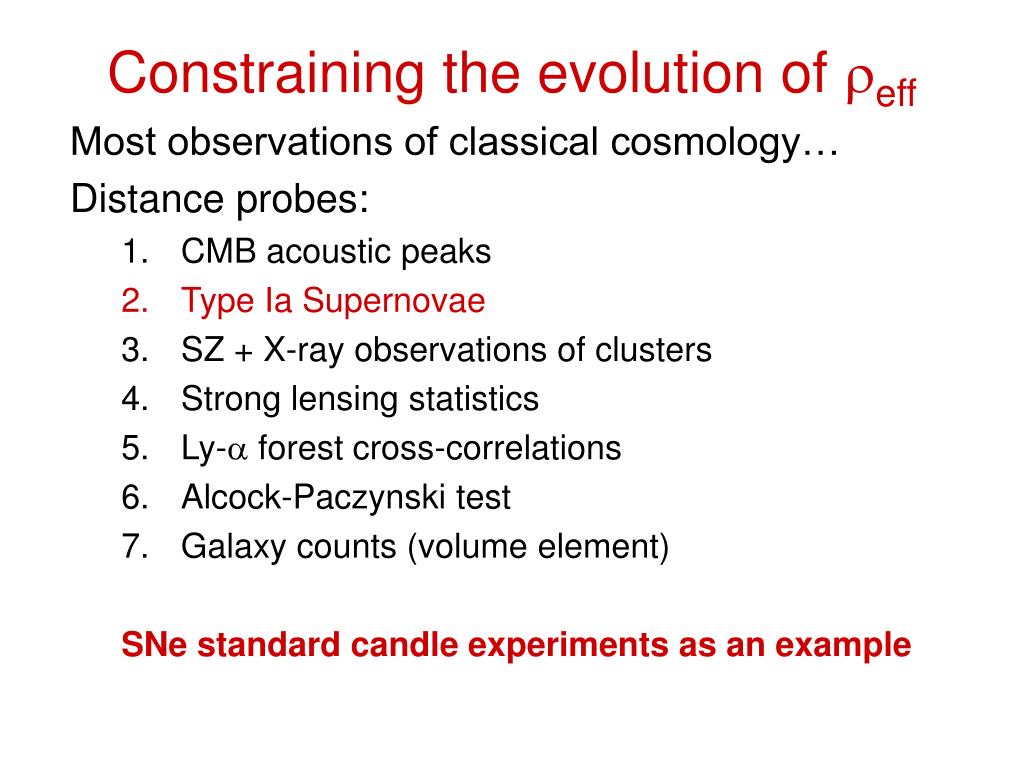 Constraining the evolution of $\rho_{eff}$

Most observations of classical cosmology…

Distance probes:

1. CMB acoustic peaks
2. Type Ia Supernovae
3. SZ + X-ray observations of clusters
4. Strong lensing statistics
5. Ly-$\alpha$ forest cross-correlations
6. Alcock-Paczynski test
7. Galaxy counts (volume element)

SNe standard candle experiments as an example